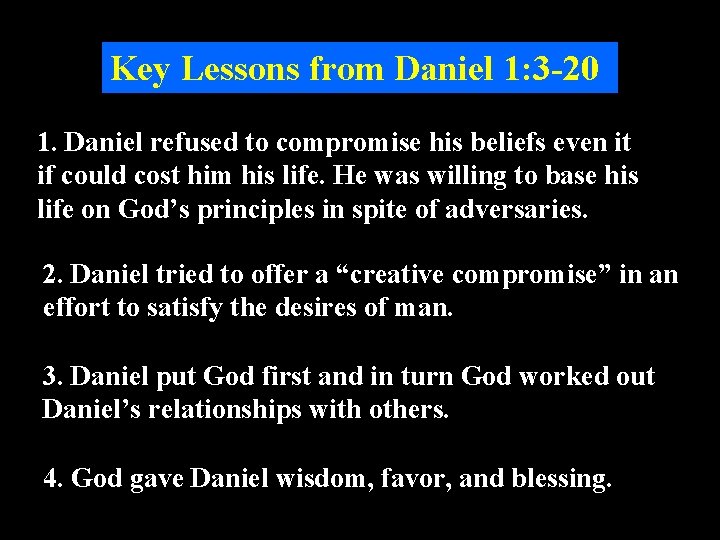 Key Lessons from Daniel 1:3-20

1. Daniel refused to compromise his beliefs even it if could cost him his life. He was willing to base his life on God’s principles in spite of adversaries.

2. Daniel tried to offer a “creative compromise” in an effort to satisfy the desires of man.

3. Daniel put God first and in turn God worked out Daniel’s relationships with others.

4. God gave Daniel wisdom, favor, and blessing.